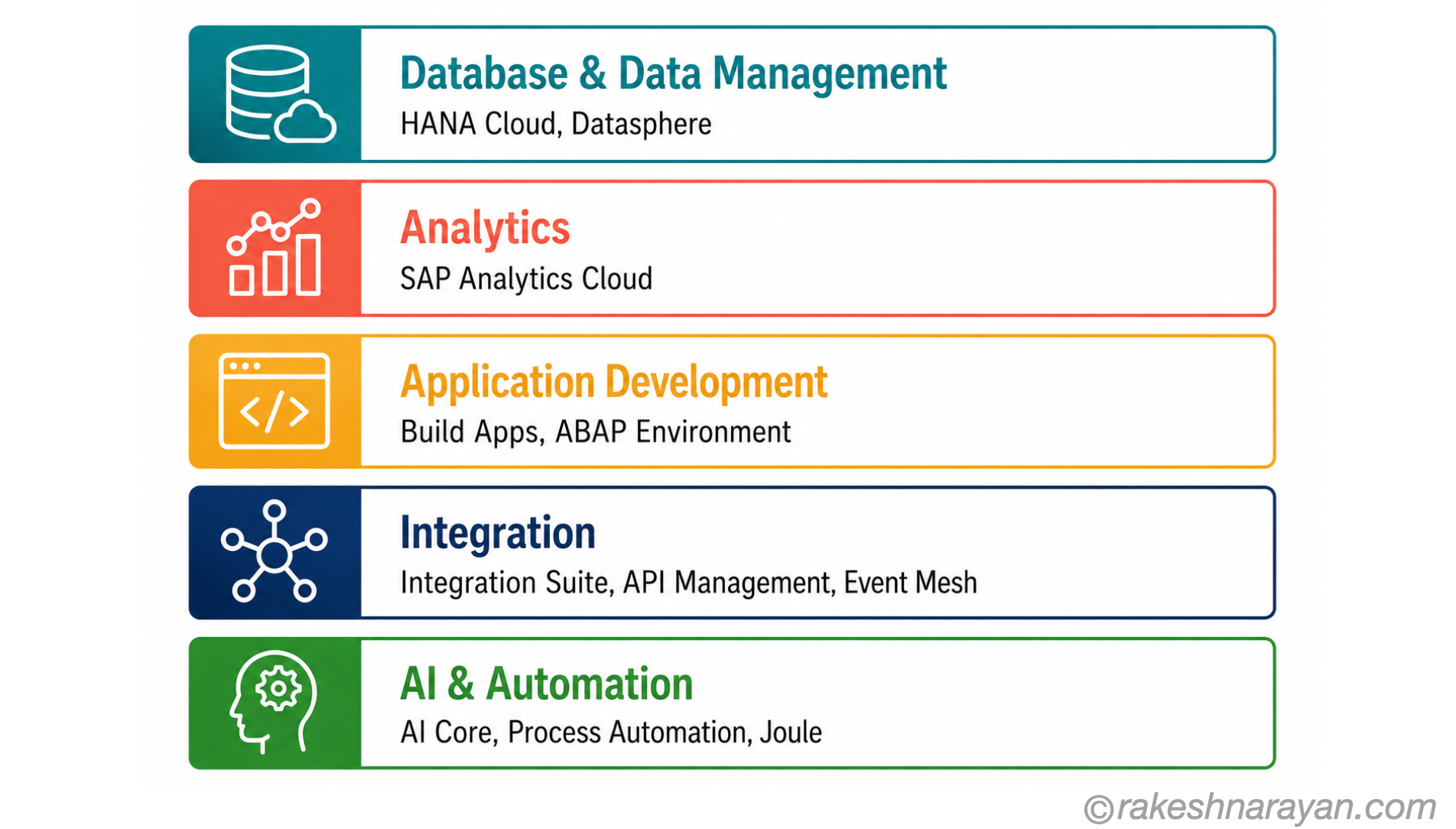 Database & Data Management
HANA Cloud, Datasphere

Analytics
SAP Analytics Cloud

Application Development
Build Apps, ABAP Environment

Integration
Integration Suite, API Management, Event Mesh

AI & Automation
AI Core, Process Automation, Joule

©rakeshnarayan.com